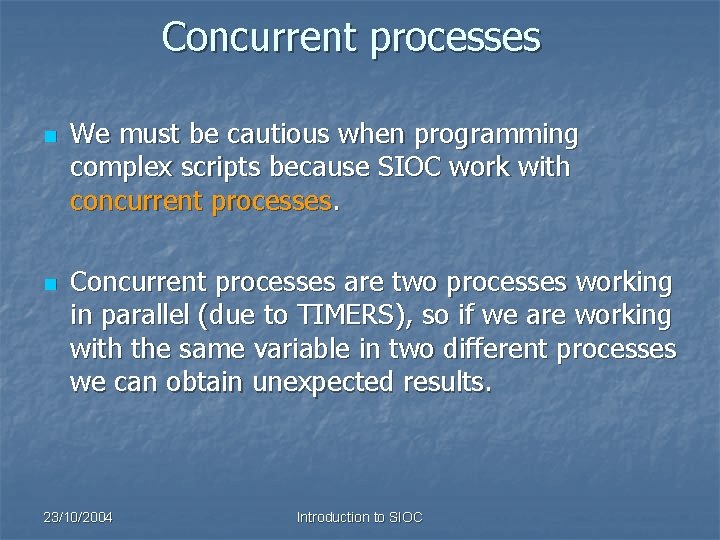 Concurrent processes

We must be cautious when programming complex scripts because SIOC work with concurrent processes.

Concurrent processes are two processes working in parallel (due to TIMERS), so if we are working with the same variable in two different processes we can obtain unexpected results.

23/10/2004

Introduction to SIOC